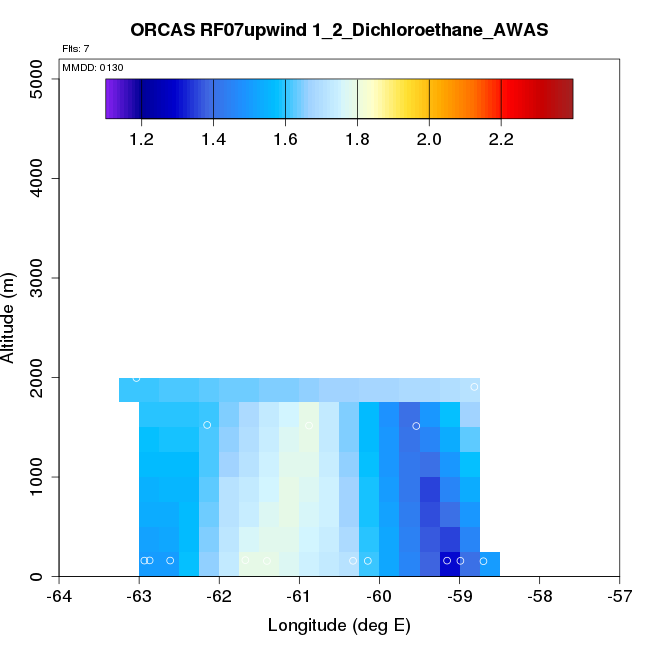 ORCAS RF07upwind 1_2_Dichloroethane_AWAS

Flts: 7

MMDD: 0130

1.2 1.4 1.6 1.8 2.0 2.2

Altitude (m)

5000
4000
3000
2000
1000
0

-64 -63 -62 -61 -60 -59 -58 -57

Longitude (deg E)